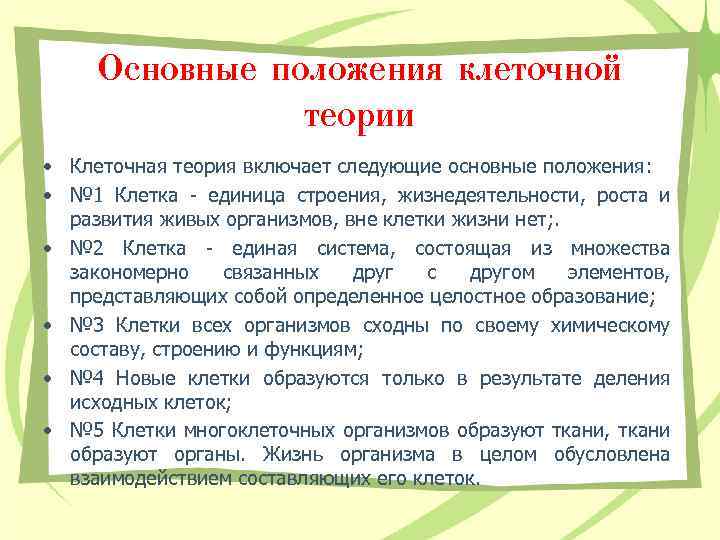 Основные положения клеточной теории

• Клеточная теория включает следующие основные положения:
• №1 Клетка - единица строения, жизнедеятельности, роста и развития живых организмов, вне клетки жизни нет;.
• №2 Клетка - единая система, состоящая из множества закономерно связанных друг с другом элементов, представляющих собой определенное целостное образование;
• №3 Клетки всех организмов сходны по своему химическому составу, строению и функциям;
• №4 Новые клетки образуются только в результате деления исходных клеток;
• №5 Клетки многоклеточных организмов образуют ткани, ткани образуют органы. Жизнь организма в целом обусловлена взаимодействием составляющих его клеток.